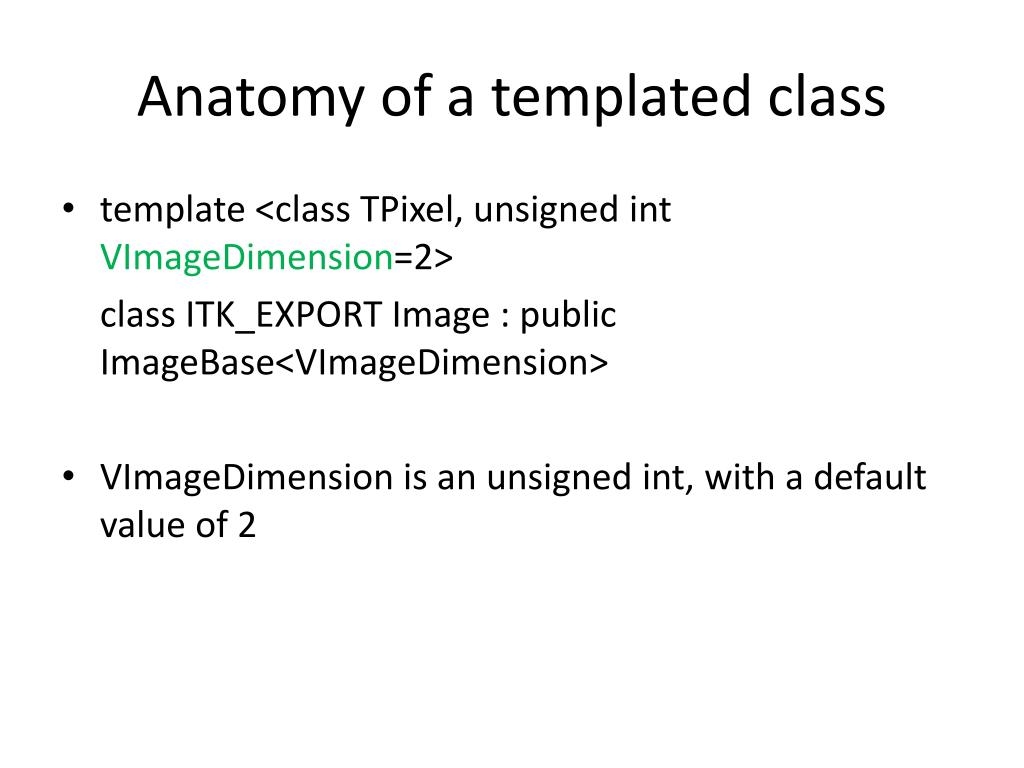 Anatomy of a templated class

• template <class TPixel, unsigned int VImageDimension=2>

class ITK_EXPORT Image : public ImageBase<VImageDimension>

• VImageDimension is an unsigned int, with a default value of 2